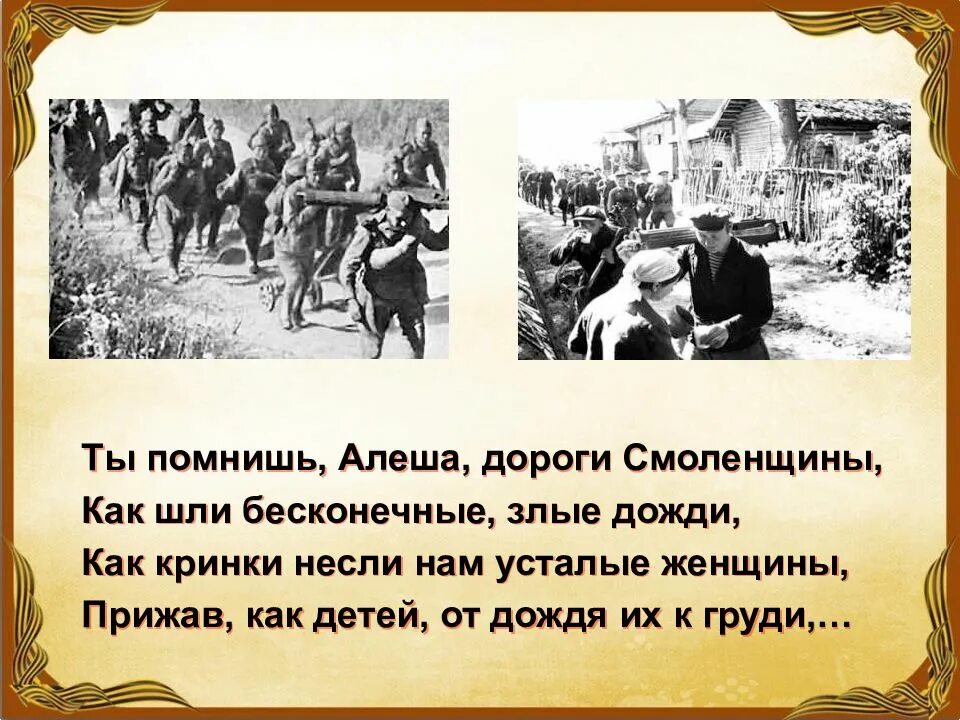 Ты помнишь, Алеша, дороги Смоленщины,
Как шли бесконечные, злые дожди,
Как кринки несли нам усталые женщины,
Прижав, как детей, от дождя их к груди,…